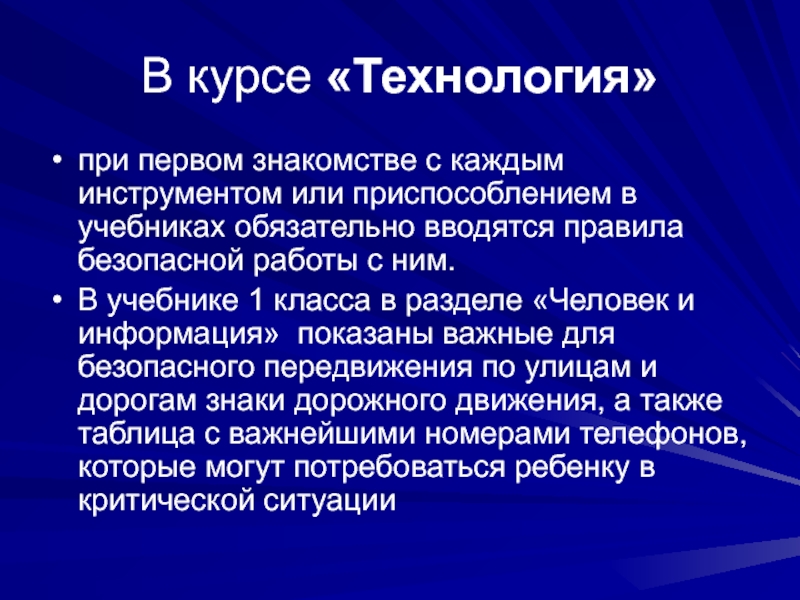 В курсе «Технология»

• при первом знакомстве с каждым инструментом или приспособлением в учебниках обязательно вводятся правила безопасной работы с ним.

• В учебнике 1 класса в разделе «Человек и информация» показаны важные для безопасного передвижения по улицам и дорогам знаки дорожного движения, а также таблица с важнейшими номерами телефонов, которые могут потребоваться ребенку в критической ситуации